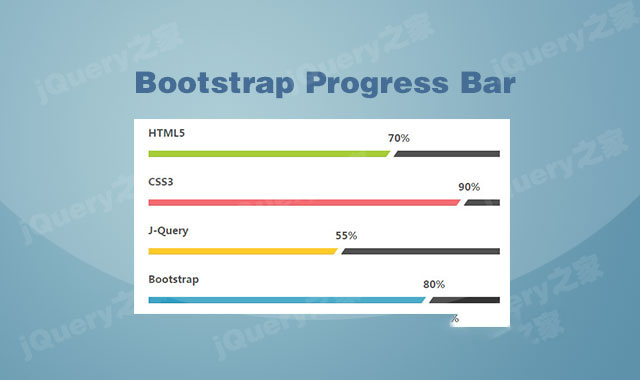 jQuery之家

Bootstrap Progress Bar

HTML5
70%

CSS3
90%

J-Query
55%

Bootstrap
80%

%